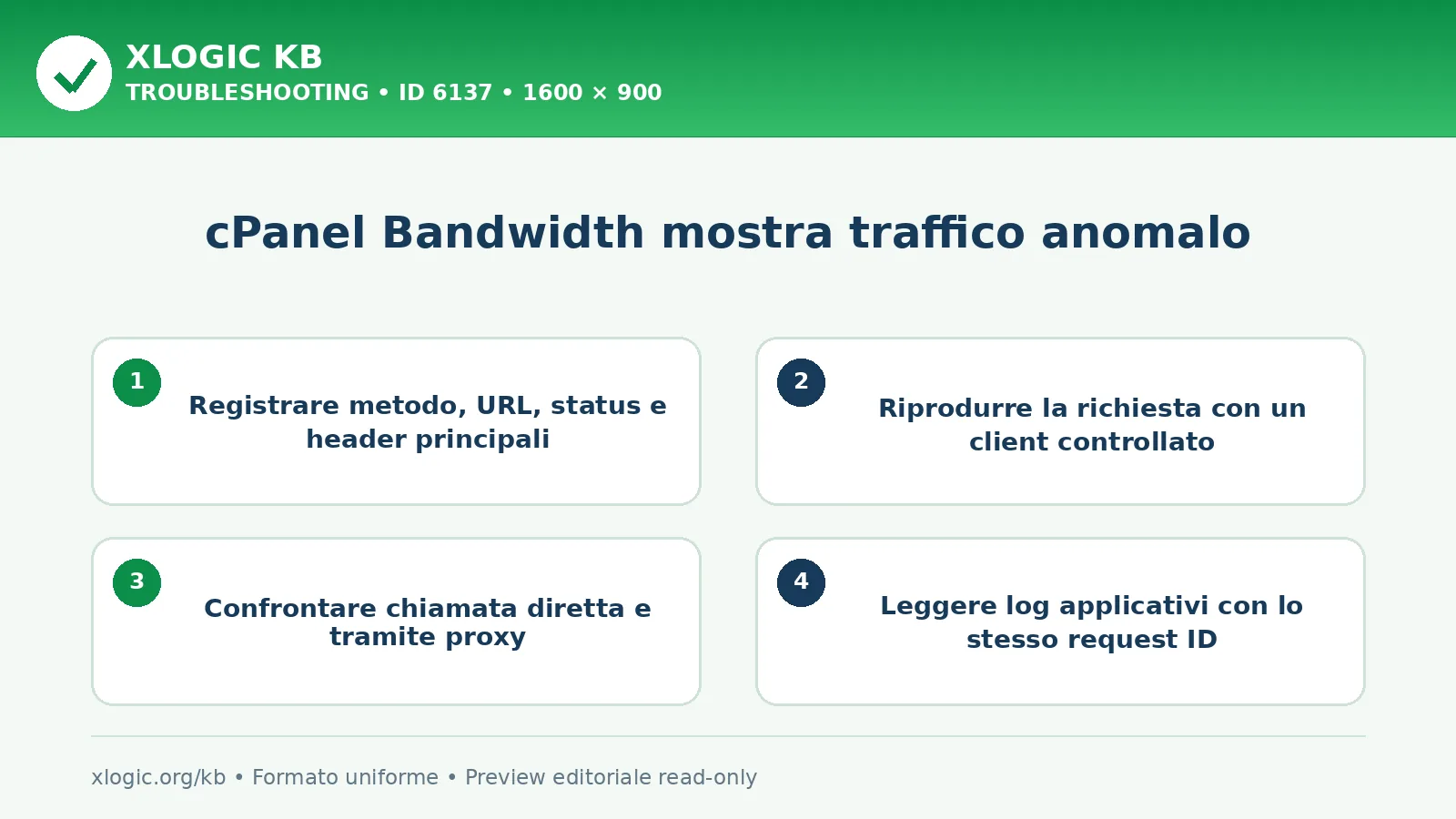 XLOGIC KB
TROUBLESHOOTING • ID 6137 • 1600 × 900

cPanel Bandwidth mostra traffico anomalo

1
Registrare metodo, URL, status e header principali

2
Riprodurre la richiesta con un client controllato

3
Confrontare chiamata diretta e tramite proxy

4
Leggere log applicativi con lo stesso request ID

xlogic.org/kb • Formato uniforme • Preview editoriale read-only